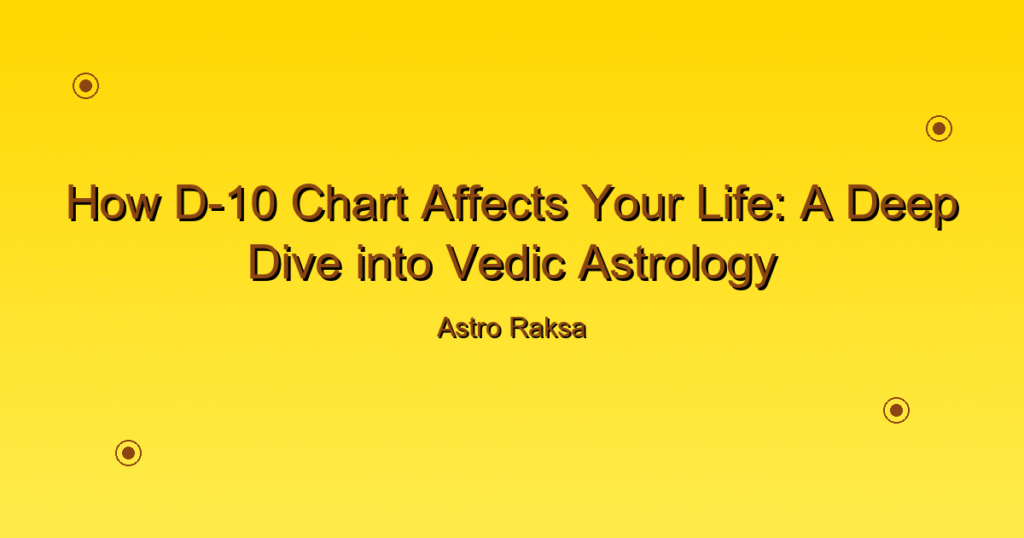 How D-10 Chart Affects Your Life: A Deep Dive into Vedic Astrology

Astro Raksa